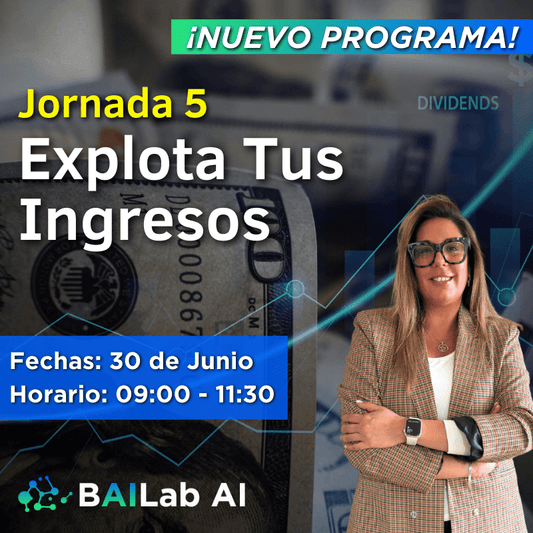 ¡NUEVO PROGRAMA!

DIVIDENDS

Jornada 5

Explota Tus Ingresos

Fechas: 30 de Junio
Horario: 09:00 - 11:30

BAILab AI